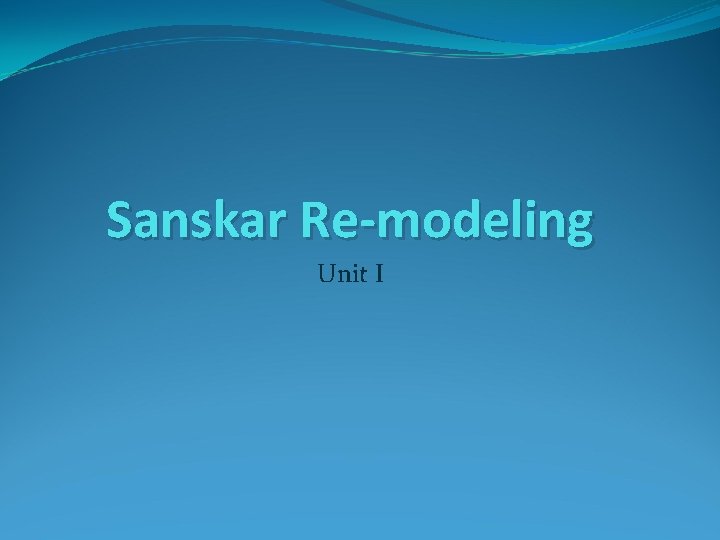 Sanskar Re-modeling

Unit I